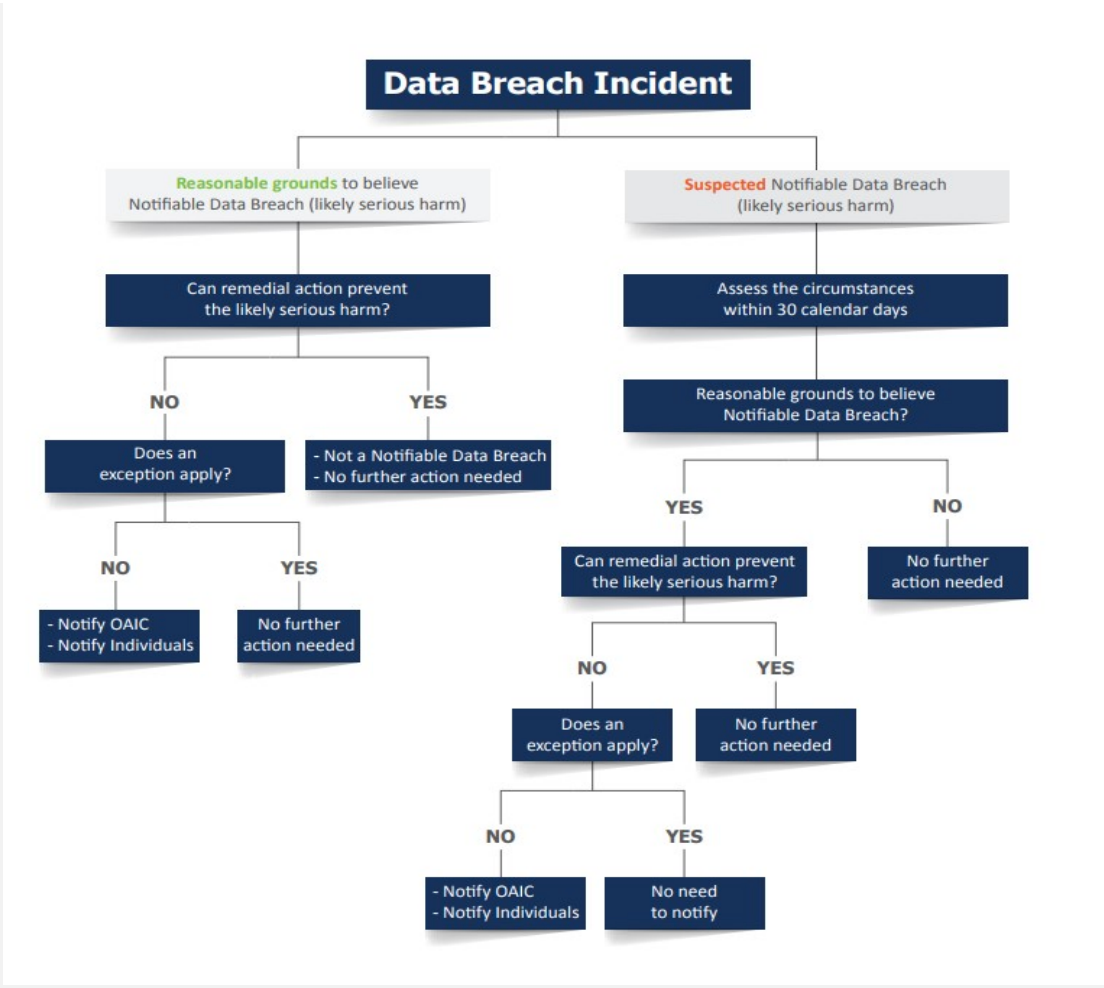 Data Breach Incident

Reasonable grounds to believe Notifiable Data Breach (likely serious harm)

Can remedial action prevent the likely serious harm?

NO

Does an exception apply?

NO

- Notify OAIC
- Notify Individuals

YES

No further action needed

YES

- Not a Notifiable Data Breach
- No further action needed

Suspected Notifiable Data Breach (likely serious harm)

Assess the circumstances within 30 calendar days

Reasonable grounds to believe Notifiable Data Breach?

YES

Can remedial action prevent the likely serious harm?

NO

Does an exception apply?

NO

- Notify OAIC
- Notify Individuals

YES

No need to notify

YES

No further action needed

NO

No further action needed